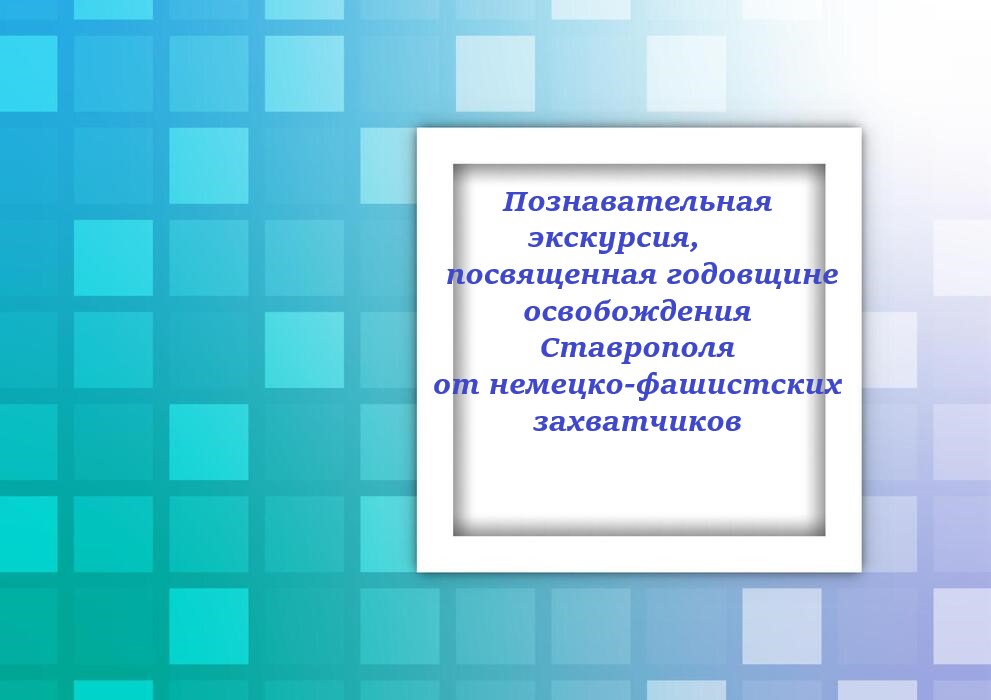 Познавательная экскурсия, посвященная годовщине освобождения Ставрополя от немецко-фашистских захватчиков